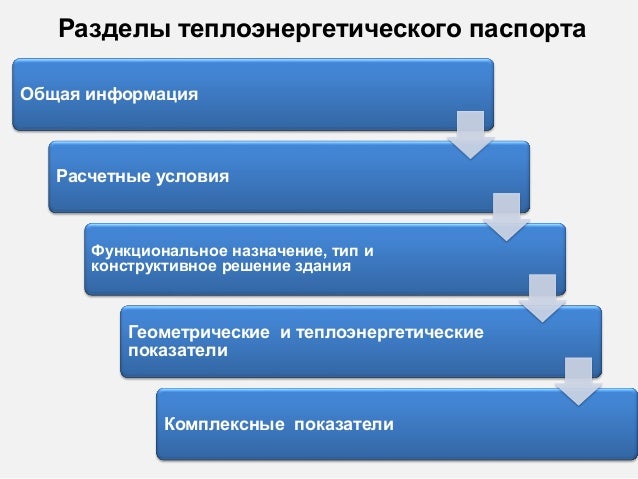 Разделы теплоэнергетического паспорта

Общая информация

Расчетные условия

Функциональное назначение, тип и конструктивное решение здания

Геометрические и теплоэнергетические показатели

Комплексные показатели